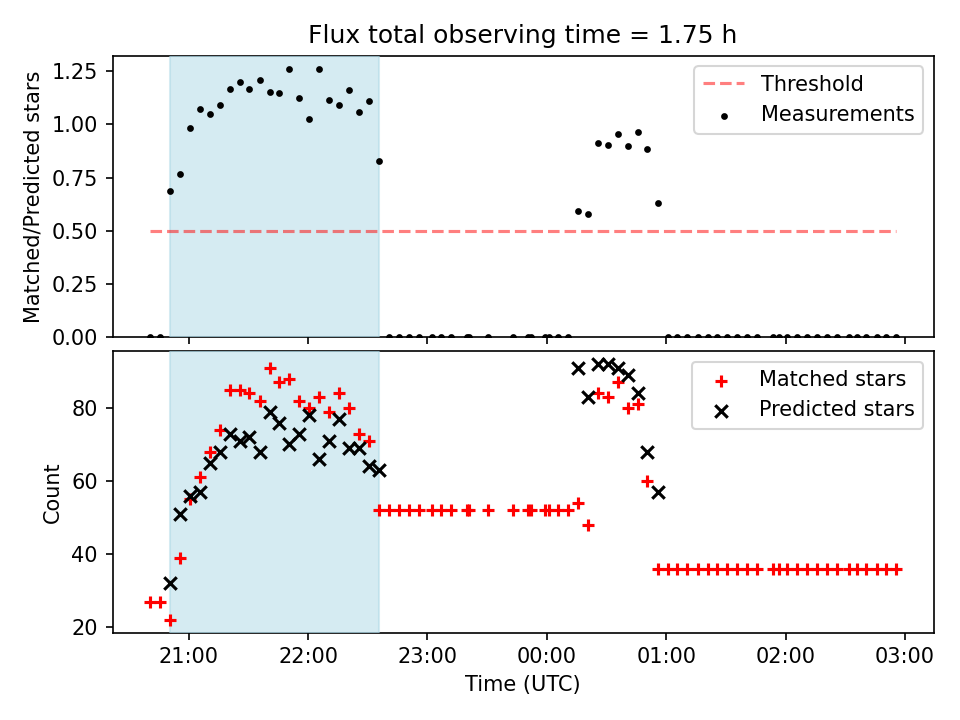 Flux total observing time = 1.75 h

Matched/Predicted stars

1.25
1.00
0.75
0.50
0.25
0.00

Threshold
Measurements

Count

80
60
40
20

Matched stars
Predicted stars

21:00
22:00
23:00
00:00
01:00
02:00
03:00

Time (UTC)